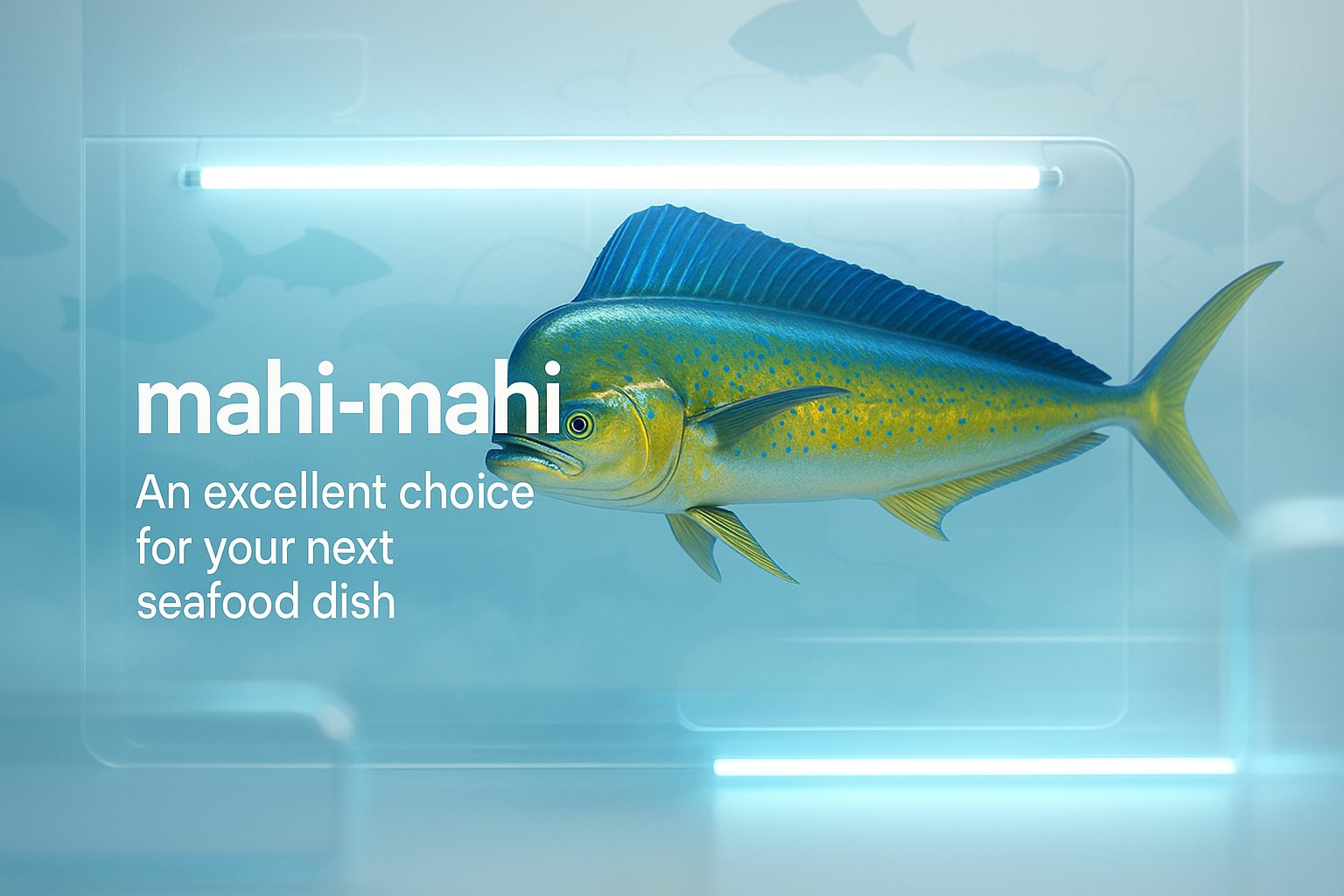 mahi-mahi

An excellent choice for your next seafood dish